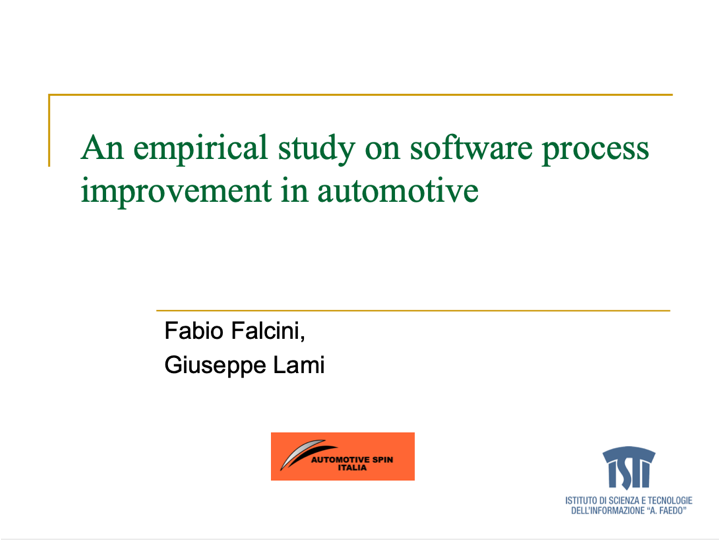 An empirical study on software process improvement in automotive

Fabio Falcini,
Giuseppe Lami

AUTOMOTIVE SPIN ITALIA

ISTI
ISTITUTO DI SCIENZA E TECNOLOGIE DELL'INFORMAZIONE "A. FAEDO"